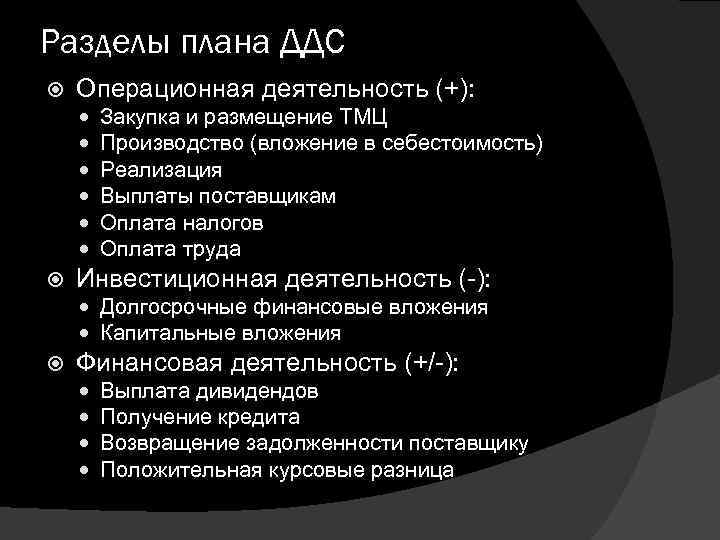 Разделы плана ДДС

Операционная деятельность (+):
- Закупка и размещение ТМЦ
- Производство (вложение в себестоимость)
- Реализация
- Выплаты поставщикам
- Оплата налогов
- Оплата труда

Инвестиционная деятельность (-):
- Долгосрочные финансовые вложения
- Капитальные вложения

Финансовая деятельность (+/-):
- Выплата дивидендов
- Получение кредита
- Возвращение задолженности поставщику
- Положительная курсовые разница